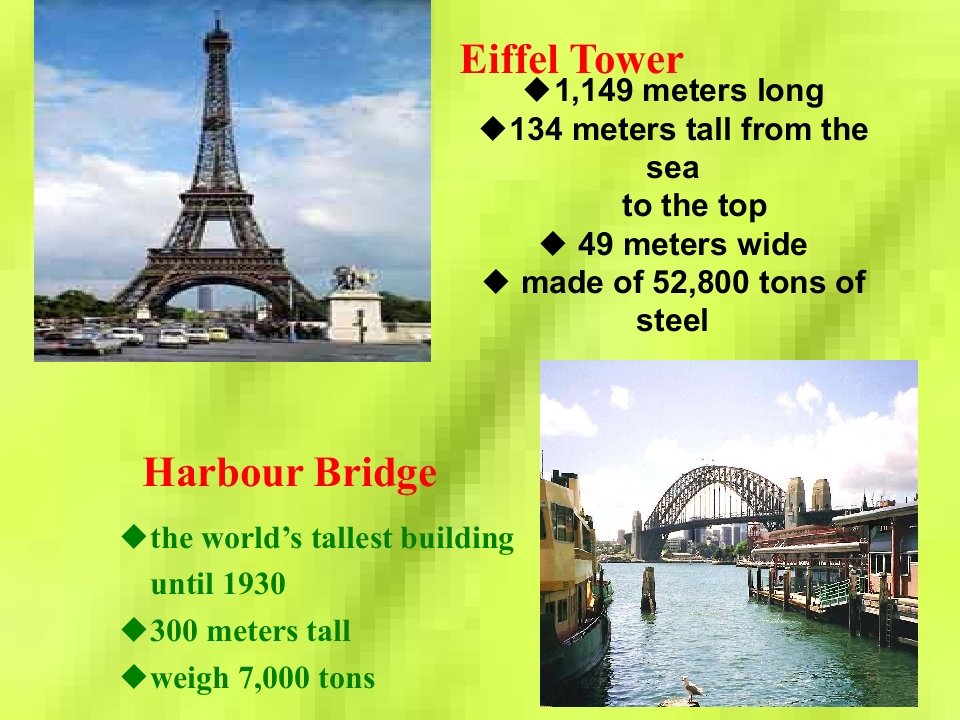 Eiffel Tower

◆1,149 meters long
◆134 meters tall from the sea to the top
◆ 49 meters wide
◆ made of 52,800 tons of steel

Harbour Bridge

◆the world's tallest building until 1930
◆300 meters tall
◆weigh 7,000 tons